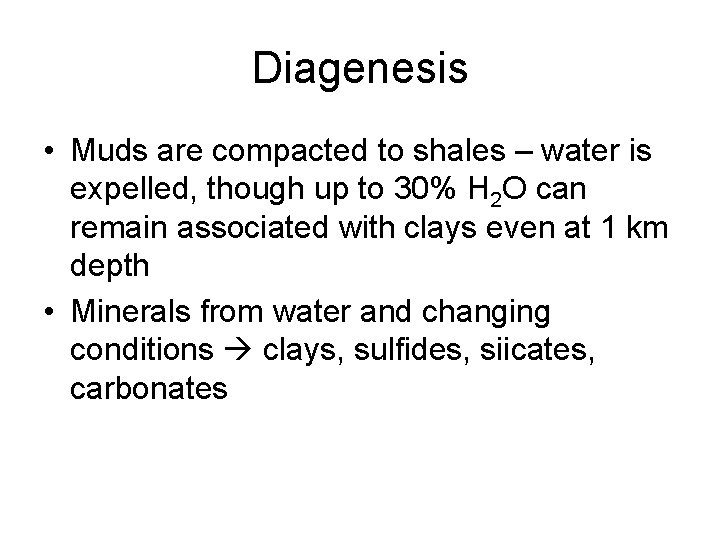 Diagenesis

• Muds are compacted to shales – water is expelled, though up to 30% $H_2O$ can remain associated with clays even at 1 km depth

• Minerals from water and changing conditions → clays, sulfides, siicates, carbonates